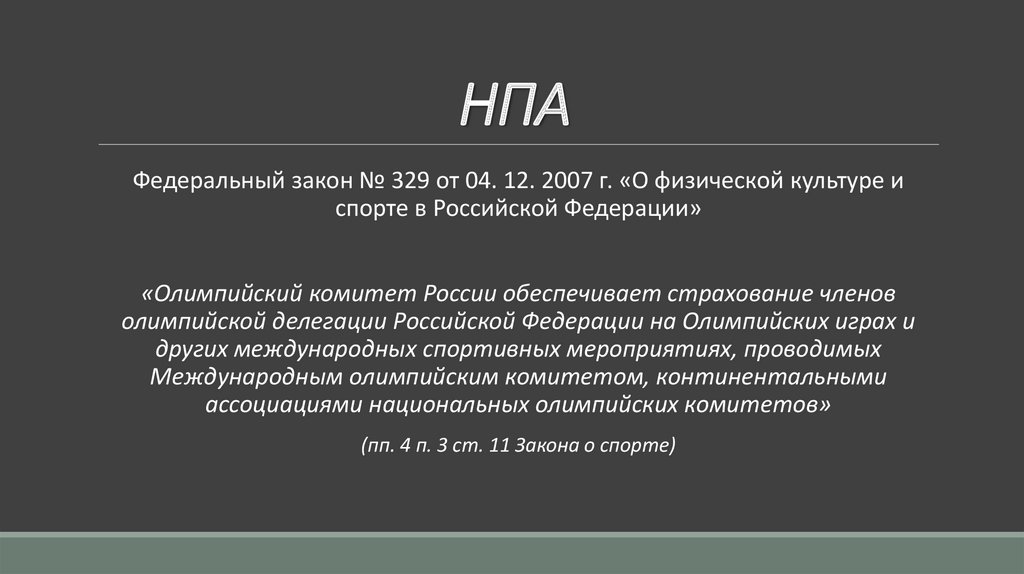 НПА

Федеральный закон № 329 от 04. 12. 2007 г. «О физической культуре и спорте в Российской Федерации»

«Олимпийский комитет России обеспечивает страхование членов олимпийской делегации Российской Федерации на Олимпийских играх и других международных спортивных мероприятиях, проводимых Международным олимпийским комитетом, континентальными ассоциациями национальных олимпийских комитетов»

(пп. 4 п. 3 ст. 11 Закона о спорте)